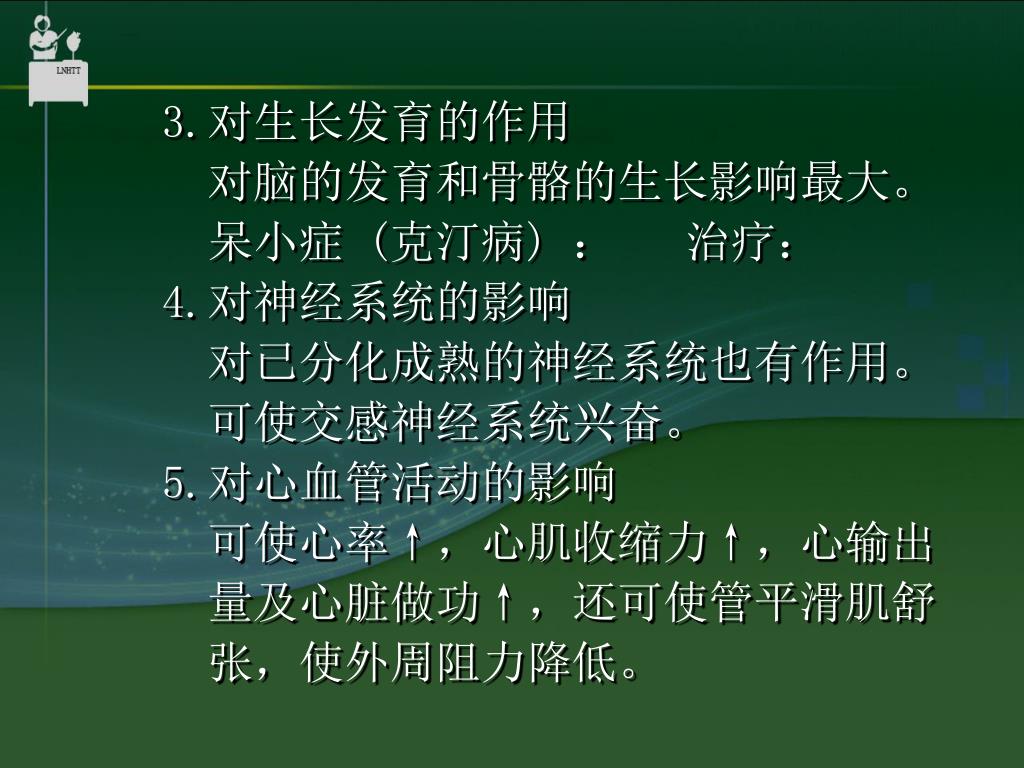 LNHTT

3. 对生长发育的作用
对脑的发育和骨骼的生长影响最大。
呆小症（克汀病）：　　治疗：

4. 对神经系统的影响
对已分化成熟的神经系统也有作用。
可使交感神经系统兴奋。

5. 对心血管活动的影响
可使心率↑，心肌收缩力↑，心输出量及心脏做功↑，还可使管平滑肌舒张，使外周阻力降低。